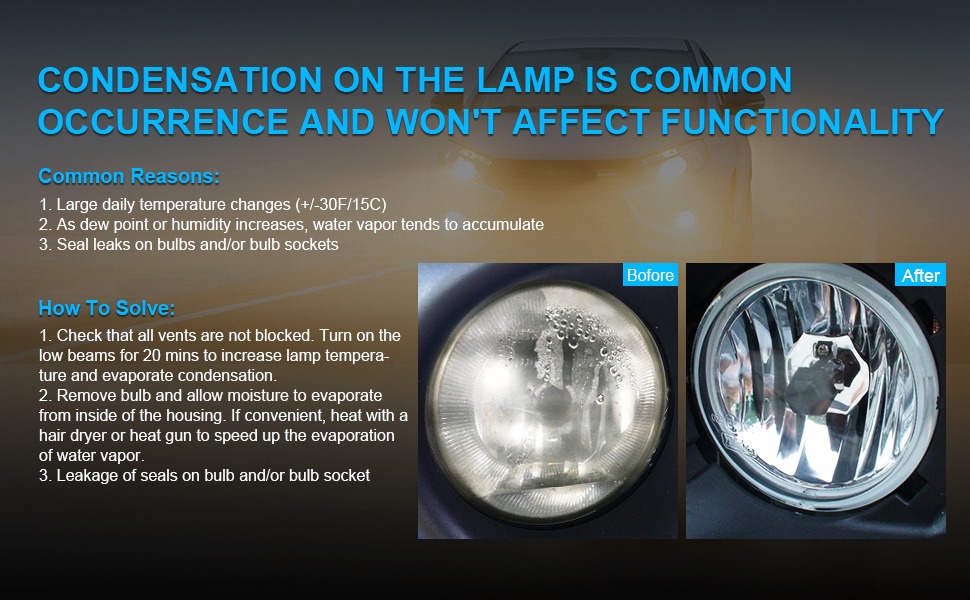 CONDENSATION ON THE LAMP IS COMMON OCCURRENCE AND WON'T AFFECT FUNCTIONALITY

Common Reasons:

1. Large daily temperature changes (+/-30F/15C)
2. As dew point or humidity increases, water vapor tends to accumulate
3. Seal leaks on bulbs and/or bulb sockets

How To Solve:

1. Check that all vents are not blocked. Turn on the low beams for 20 mins to increase lamp temperature and evaporate condensation.
2. Remove bulb and allow moisture to evaporate from inside of the housing. If convenient, heat with a hair dryer or heat gun to speed up the evaporation of water vapor.
3. Leakage of seals on bulb and/or bulb socket

Before

After